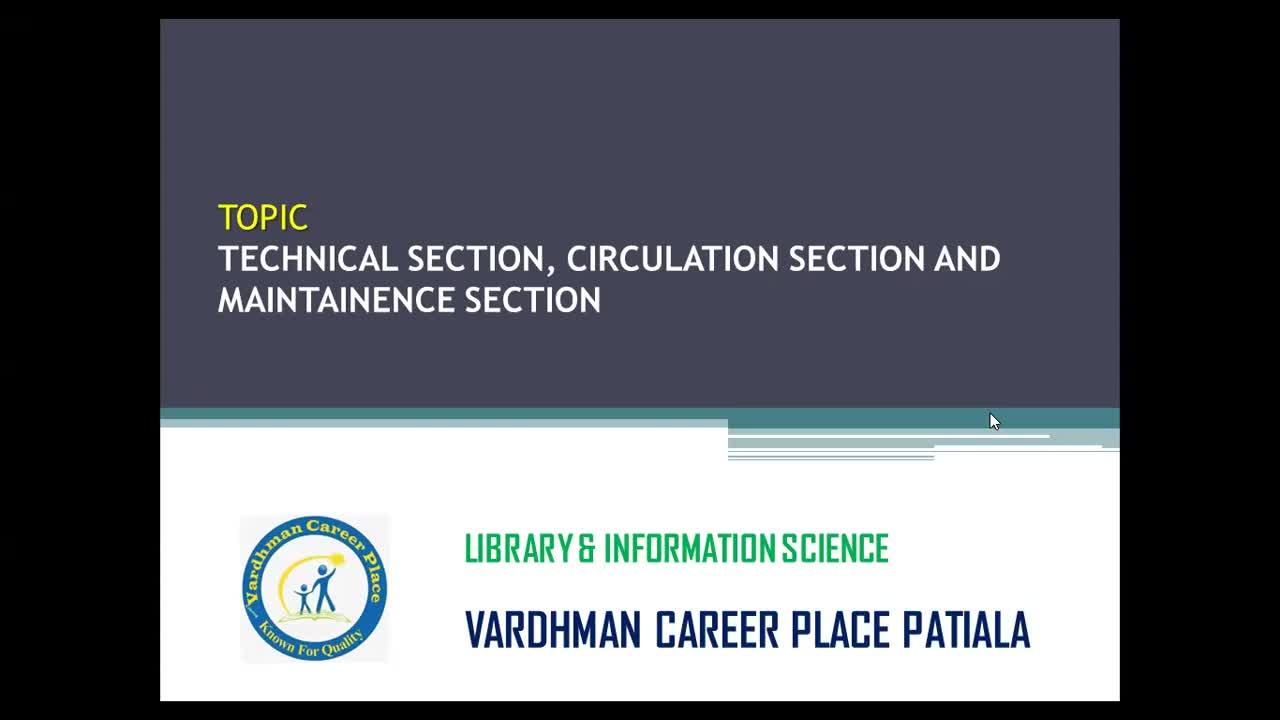 TOPIC
TECHNICAL SECTION, CIRCULATION SECTION AND MAINTAINENCE SECTION

Vardhman Career Place
Known For Quality

LIBRARY & INFORMATION SCIENCE

VARDHMAN CAREER PLACE PATIALA